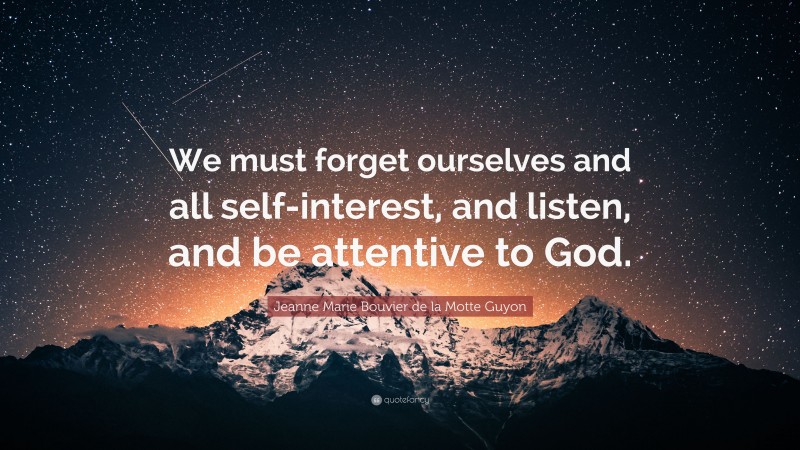 We must forget ourselves and all self-interest, and listen, and be attentive to God.

Jeanne Marie Bouvier de la Motte Guyon

quotefancy